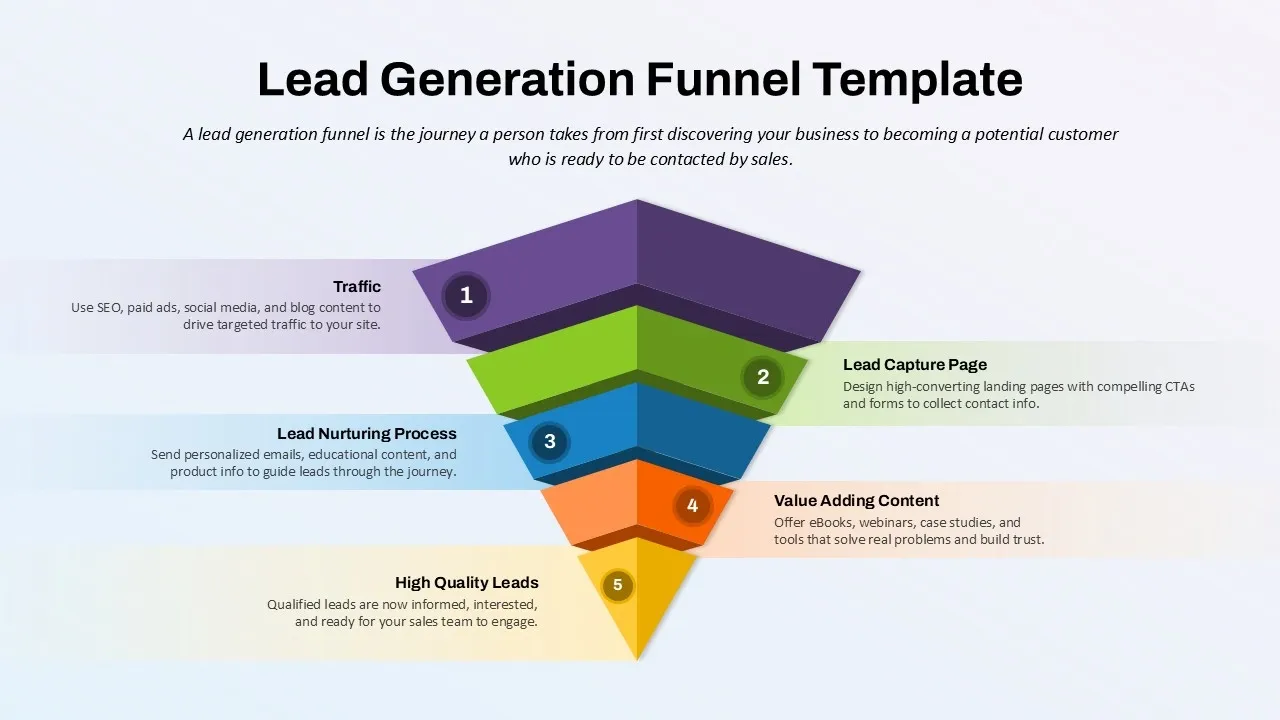 Lead Generation Funnel Template

A lead generation funnel is the journey a person takes from first discovering your business to becoming a potential customer who is ready to be contacted by sales.

1

Traffic

Use SEO, paid ads, social media, and blog content to drive targeted traffic to your site.

2

Lead Capture Page

Design high-converting landing pages with compelling CTAs and forms to collect contact info.

3

Lead Nurturing Process

Send personalized emails, educational content, and product info to guide leads through the journey.

4

Value Adding Content

Offer eBooks, webinars, case studies, and tools that solve real problems and build trust.

5

High Quality Leads

Qualified leads are now informed, interested, and ready for your sales team to engage.